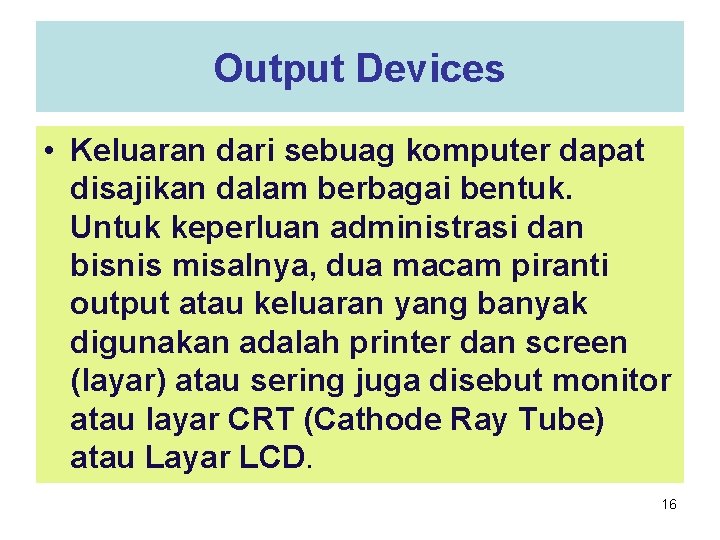 Output Devices

• Keluaran dari sebuag komputer dapat disajikan dalam berbagai bentuk. Untuk keperluan administrasi dan bisnis misalnya, dua macam piranti output atau keluaran yang banyak digunakan adalah printer dan screen (layar) atau sering juga disebut monitor atau layar CRT (Cathode Ray Tube) atau Layar LCD.

16